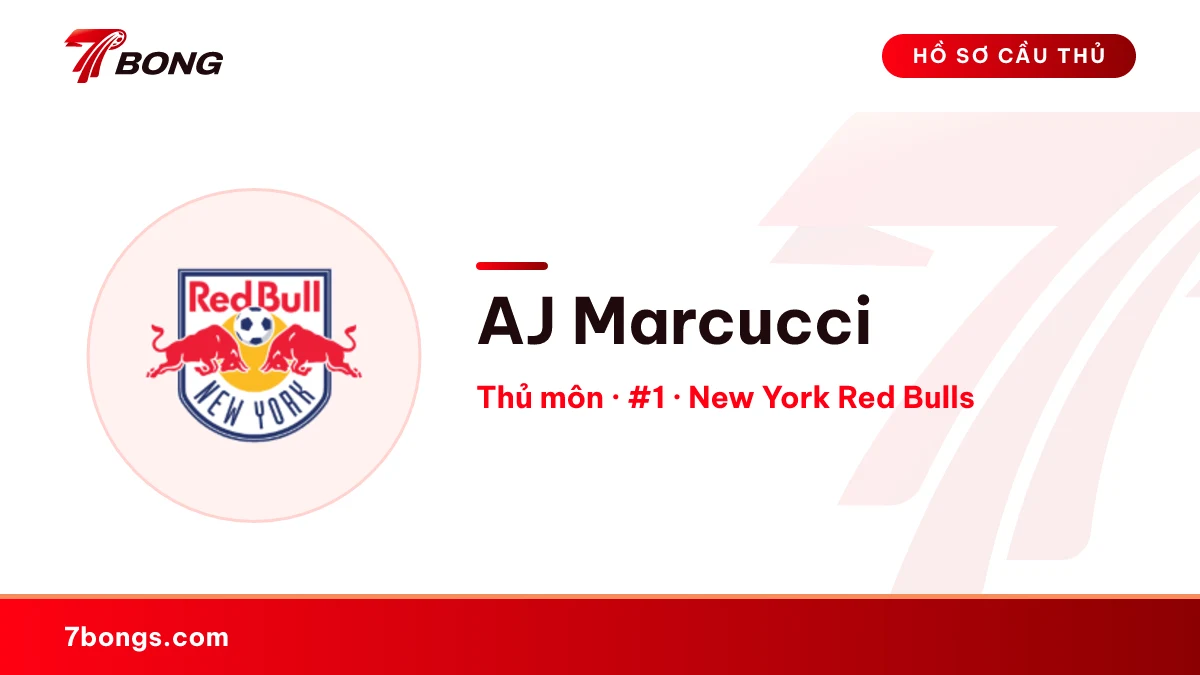 7BONG

HỒ SƠ CẦU THỦ

RedBull
NEW YORK

AJ Marcucci

Thủ môn · #1 · New York Red Bulls

7bongs.com